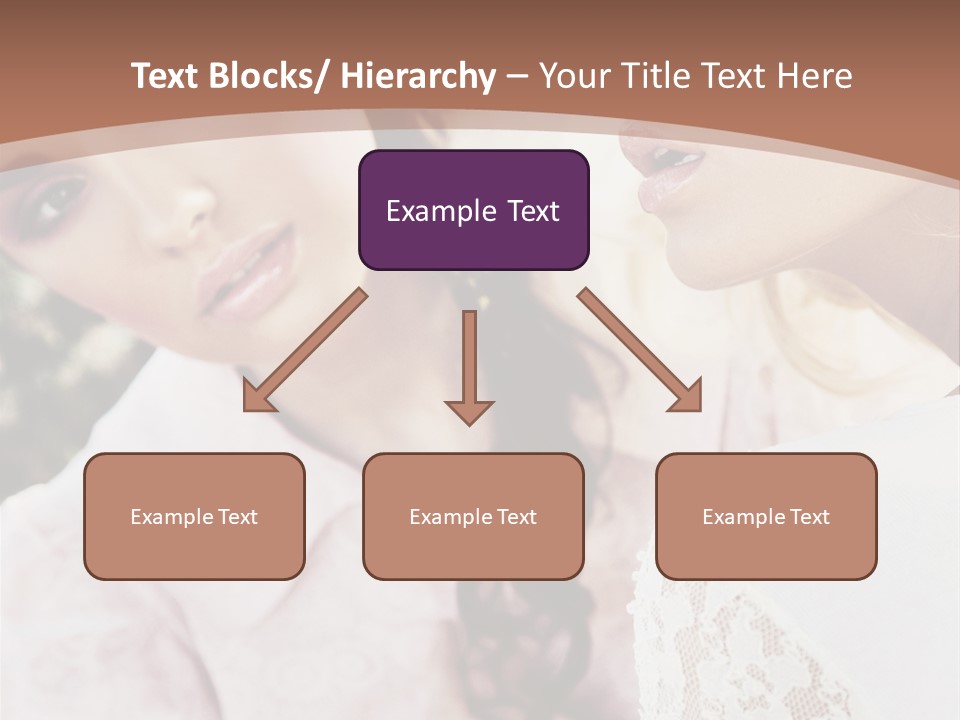 Text Blocks/ Hierarchy – Your Title Text Here

Example Text

Example Text

Example Text

Example Text